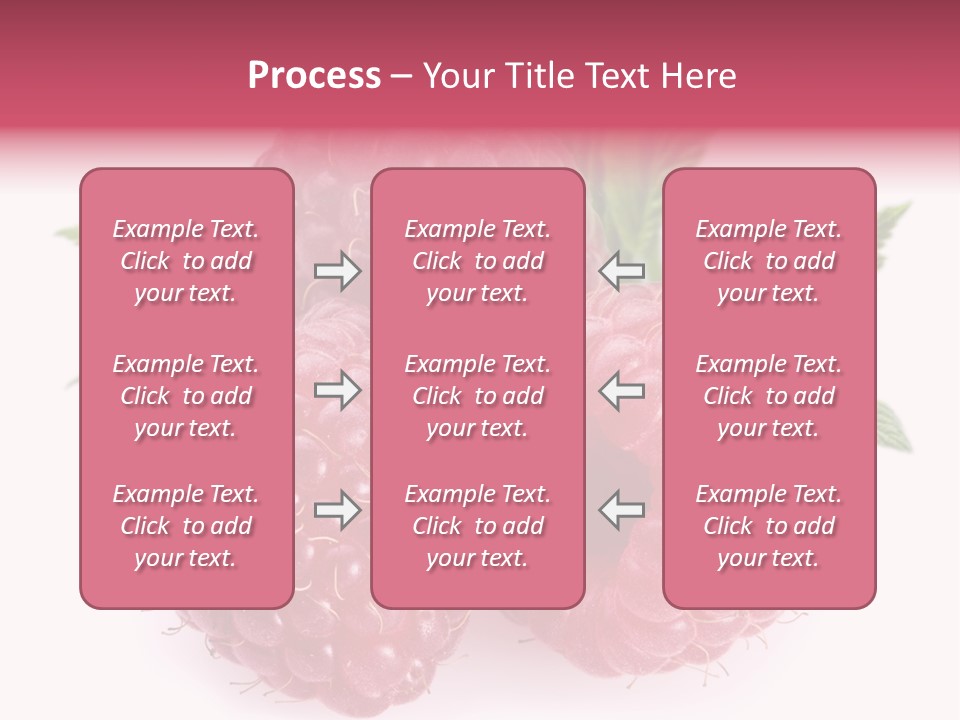 Process – Your Title Text Here

Example Text. Click to add your text.

Example Text. Click to add your text.

Example Text. Click to add your text.

Example Text. Click to add your text.

Example Text. Click to add your text.

Example Text. Click to add your text.

Example Text. Click to add your text.

Example Text. Click to add your text.

Example Text. Click to add your text.